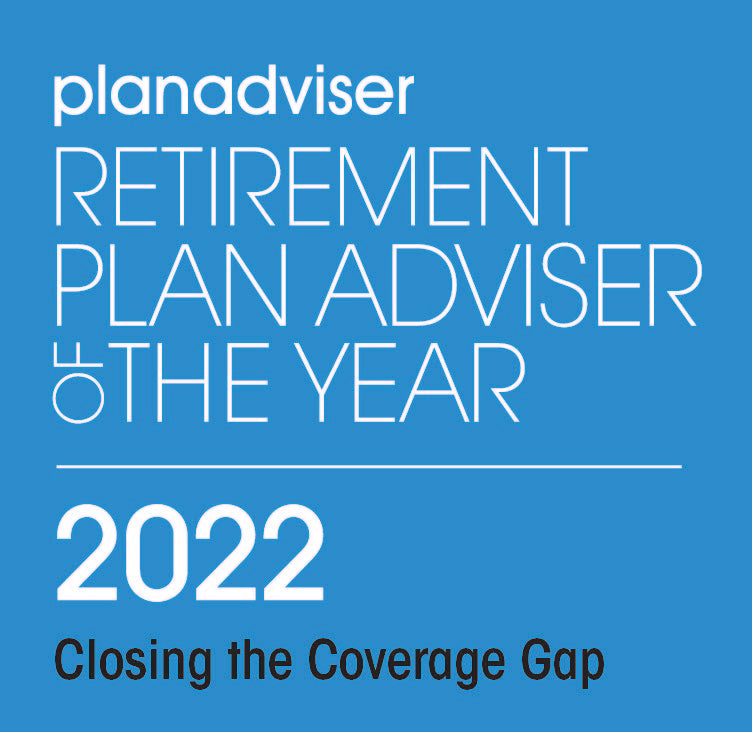 planadviser
RETIREMENT
PLAN ADVISER
OF THE YEAR

2022
Closing the Coverage Gap